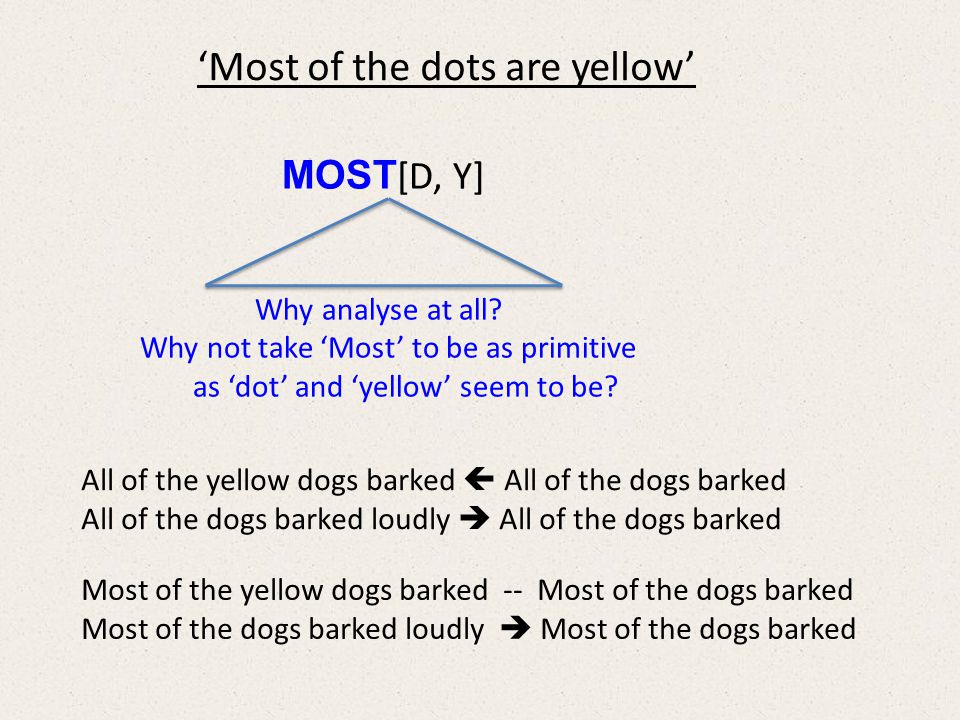 ‘Most of the dots are yellow’

MOST[D, Y]

Why analyse at all?
Why not take ‘Most’ to be as primitive as ‘dot’ and ‘yellow’ seem to be?

All of the yellow dogs barked ← All of the dogs barked
All of the dogs barked loudly → All of the dogs barked

Most of the yellow dogs barked -- Most of the dogs barked
Most of the dogs barked loudly → Most of the dogs barked